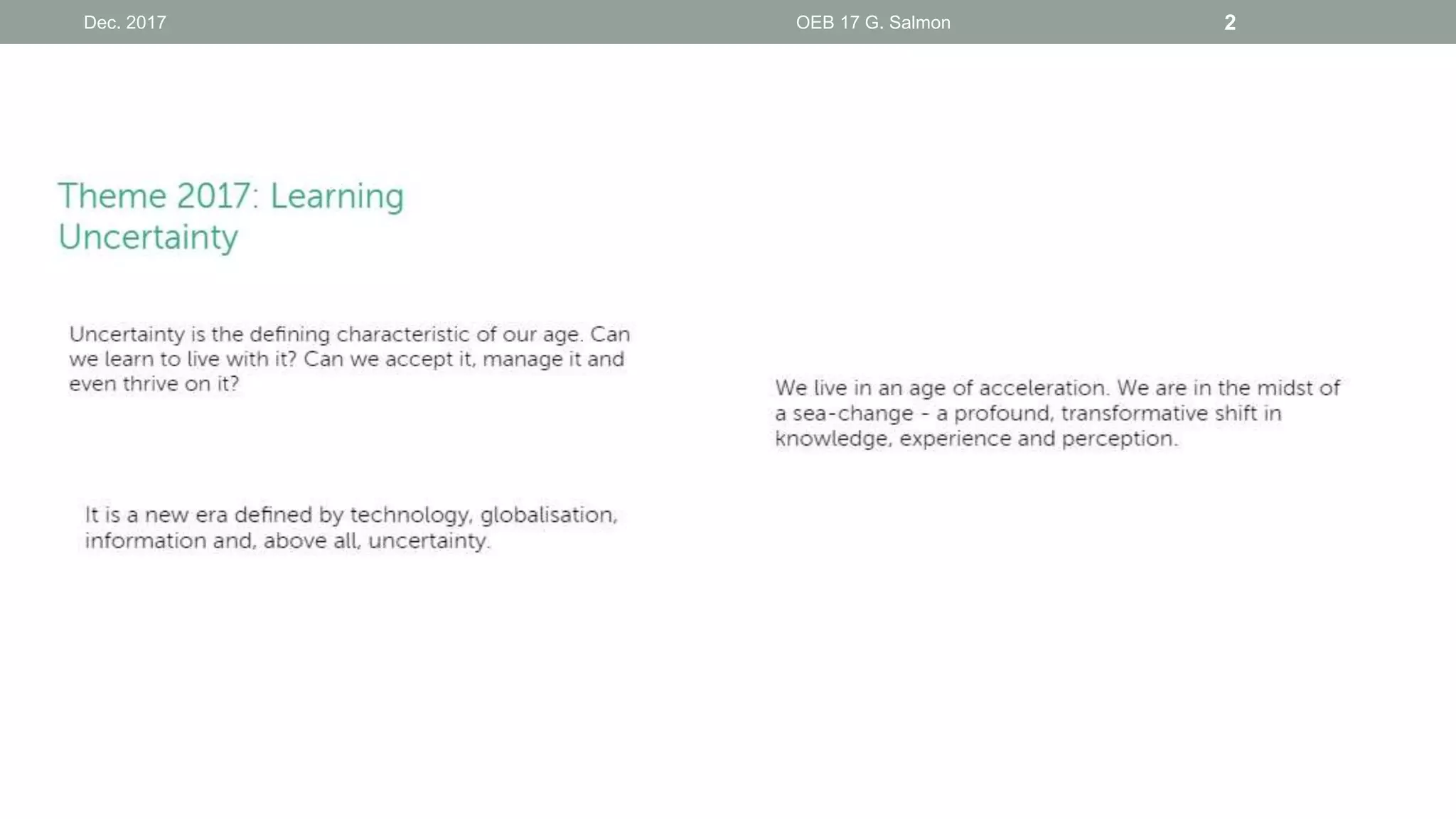 Dec. 2017 OEB 17 G. Salmon 2

Theme 2017: Learning Uncertainty

Uncertainty is the defining characteristic of our age. Can we learn to live with it? Can we accept it, manage it and even thrive on it?

It is a new era defined by technology, globalisation, information and, above all, uncertainty.

We live in an age of acceleration. We are in the midst of a sea-change - a profound, transformative shift in knowledge, experience and perception.